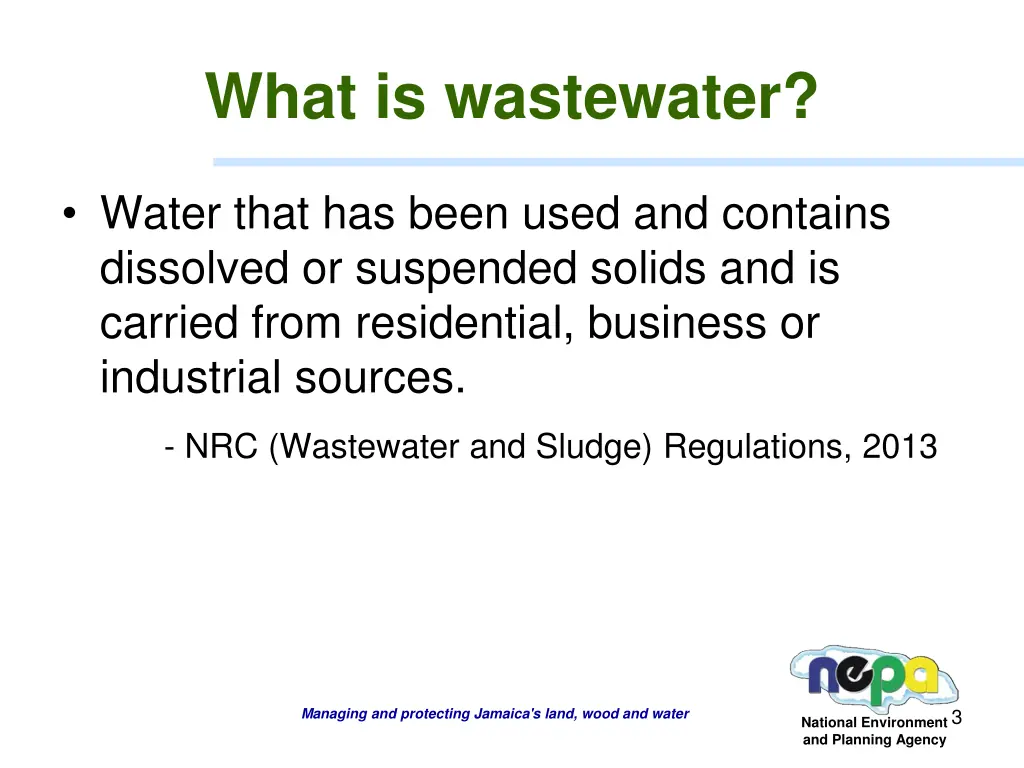 What is wastewater?

• Water that has been used and contains dissolved or suspended solids and is carried from residential, business or industrial sources.

- NRC (Wastewater and Sludge) Regulations, 2013

Managing and protecting Jamaica's land, wood and water

nepa

National Environment and Planning Agency

3